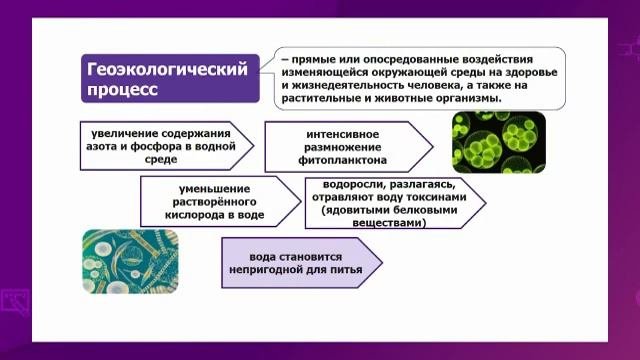 Геоэкологический процесс

– прямые или опосредованные воздействия изменяющейся окружающей среды на здоровье и жизнедеятельность человека, а также на растительные и животные организмы.

увеличение содержания азота и фосфора в водной среде

интенсивное размножение фитопланктона

уменьшение растворённого кислорода в воде

водоросли, разлагаясь, отравляют воду токсинами (ядовитыми белковыми веществами)

вода становится непригодной для питья